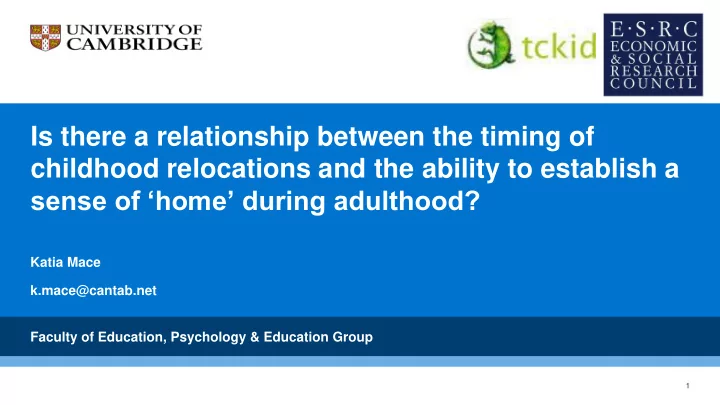 UNIVERSITY OF CAMBRIDGE

tckid

E·S·R·C
ECONOMIC
& SOCIAL
RESEARCH
COUNCIL

Is there a relationship between the timing of childhood relocations and the ability to establish a sense of ‘home’ during adulthood?

Katia Mace

k.mace@cantab.net

Faculty of Education, Psychology & Education Group

1